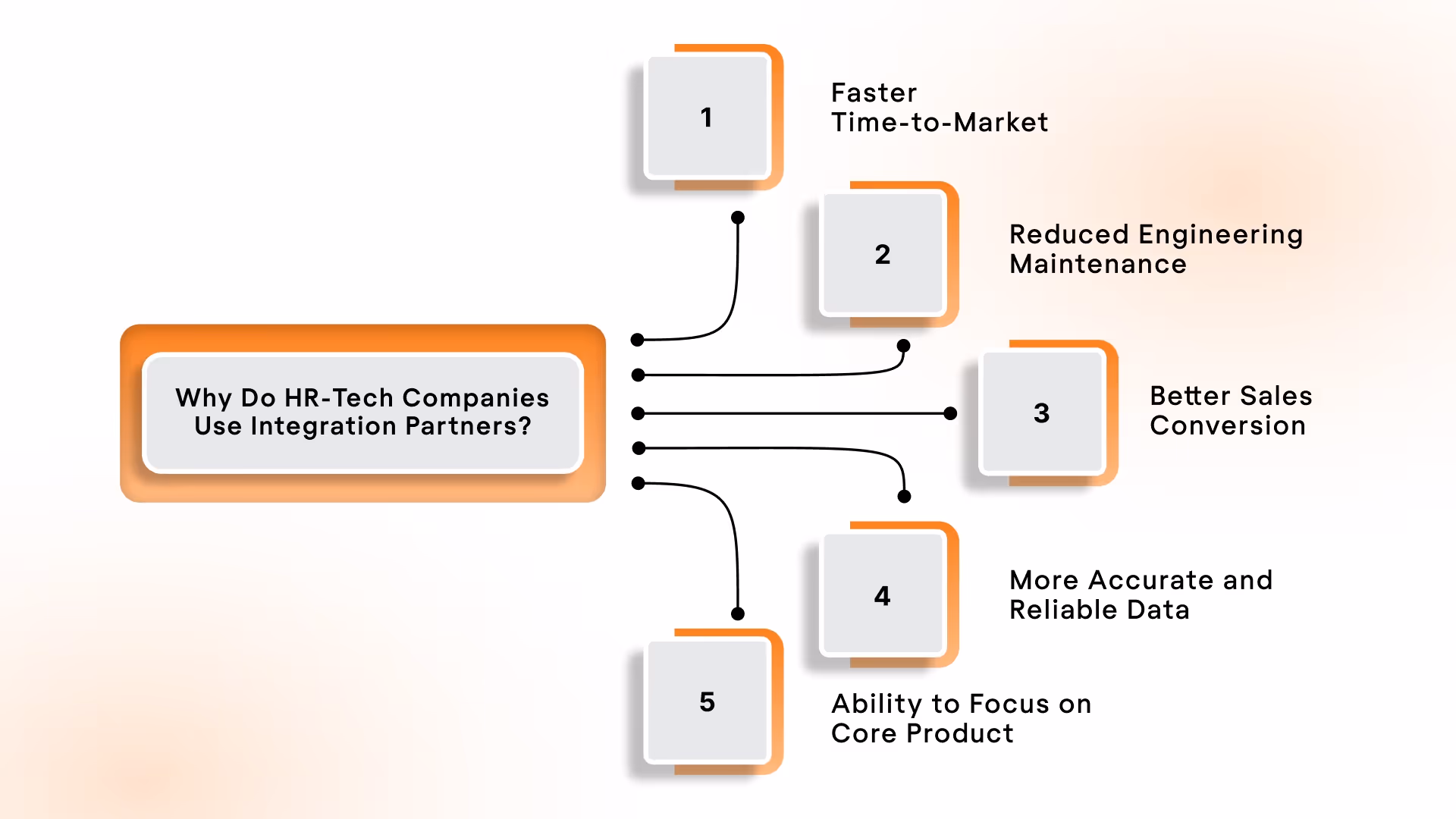 Why Do HR-Tech Companies Use Integration Partners?

1

Faster Time-to-Market

2

Reduced Engineering Maintenance

3

Better Sales Conversion

4

More Accurate and Reliable Data

5

Ability to Focus on Core Product